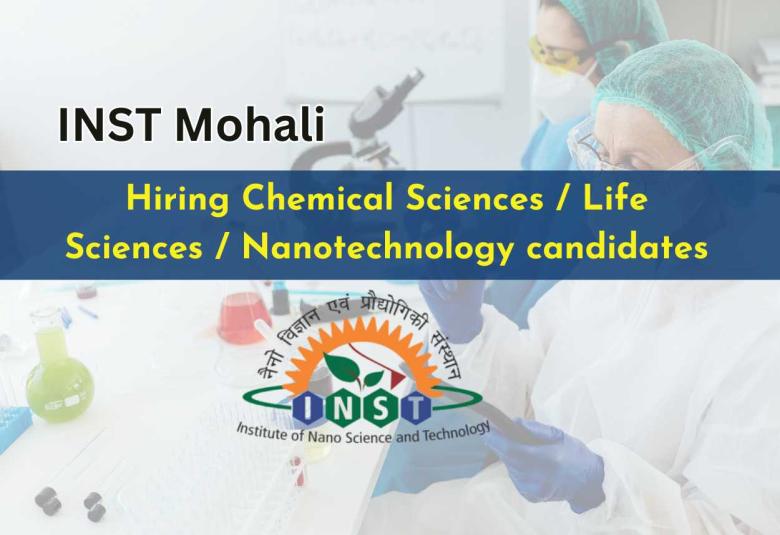 INST Mohali

Hiring Chemical Sciences / Life Sciences / Nanotechnology candidates

नैनो विज्ञान एवं प्रौद्योगिकी संस्थान

INST

Institute of Nano Science and Technology